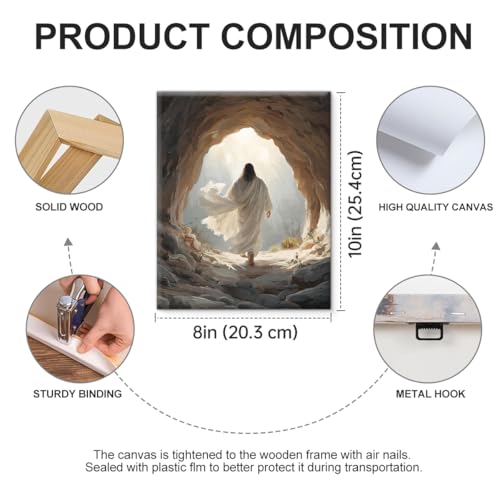 PRODUCT COMPOSITION

SOLID WOOD

10in (25.4cm)

HIGH QUALITY CANVAS

8in (20.3 cm)

STURDY BINDING

METAL HOOK

The canvas is tightened to the wooden frame with air nails. Sealed with plastic flm to better protect it during transportation.